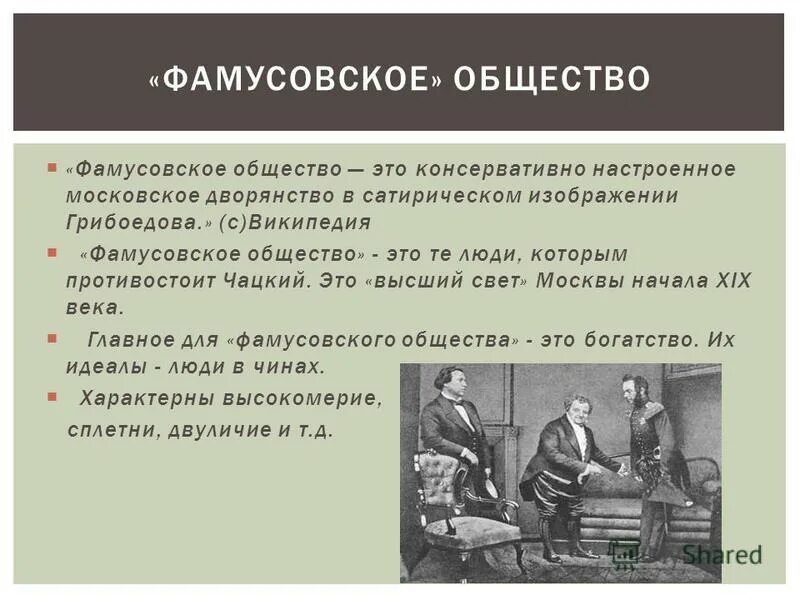 «ФАМУСОВСКОЕ» ОБЩЕСТВО

«Фамусовское общество — это консервативно настроенное московское дворянство в сатирическом изображении Грибоедова.» (с)Википедия

«Фамусовское общество» - это те люди, которым противостоит Чацкий. Это «высший свет» Москвы начала XIX века.

Главное для «фамусовского общества» - это богатство. Их идеалы - люди в чинах.

Характерны высокомерие, сплетни, двуличие и т.д.

Shared